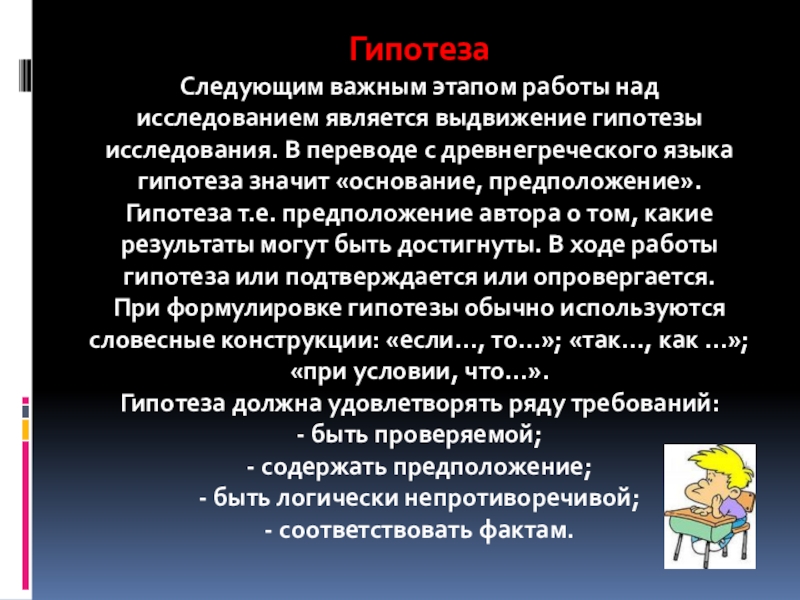 Гипотеза

Следующим важным этапом работы над исследованием является выдвижение гипотезы исследования. В переводе с древнегреческого языка гипотеза значит «основание, предположение». Гипотеза т.е. предположение автора о том, какие результаты могут быть достигнуты. В ходе работы гипотеза или подтверждается или опровергается. При формулировке гипотезы обычно используются словесные конструкции: «если…, то…»; «так…, как …»; «при условии, что…».

Гипотеза должна удовлетворять ряду требований:
- быть проверяемой;
- содержать предположение;
- быть логически непротиворечивой;
- соответствовать фактам.